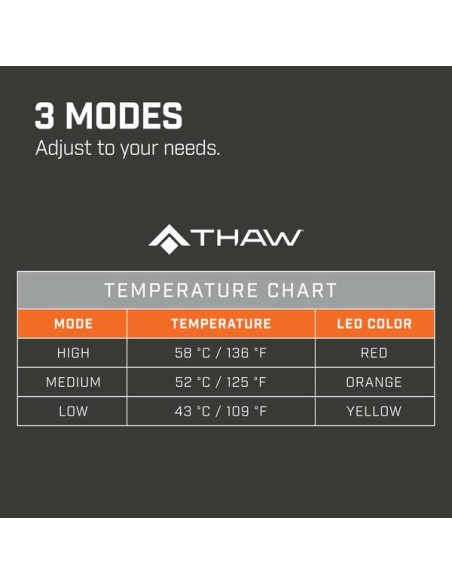 3 MODES
Adjust to your needs.

THAW

TEMPERATURE CHART

| MODE | TEMPERATURE | LED COLOR |
|---|---|---|
| HIGH | 58 °C / 136 °F | RED |
| MEDIUM | 52 °C / 125 °F | ORANGE |
| LOW | 43 °C / 109 °F | YELLOW |